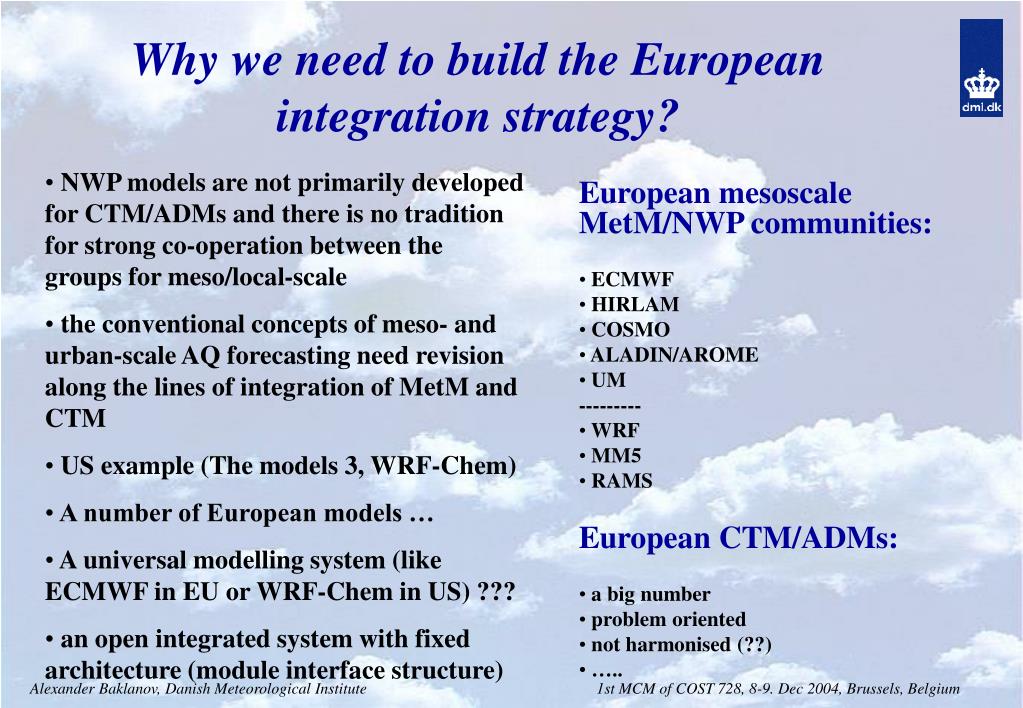 Why we need to build the European integration strategy?

dmi.dk

• NWP models are not primarily developed for CTM/ADMs and there is no tradition for strong co-operation between the groups for meso/local-scale

• the conventional concepts of meso- and urban-scale AQ forecasting need revision along the lines of integration of MetM and CTM

• US example (The models 3, WRF-Chem)

• A number of European models …

• A universal modelling system (like ECMWF in EU or WRF-Chem in US) ???

• an open integrated system with fixed architecture (module interface structure)

European mesoscale MetM/NWP communities:

• ECMWF
• HIRLAM
• COSMO
• ALADIN/AROME
• UM
---------
• WRF
• MM5
• RAMS

European CTM/ADMs:

• a big number
• problem oriented
• not harmonised (??)
• …..

Alexander Baklanov, Danish Meteorological Institute

1st MCM of COST 728, 8-9. Dec 2004, Brussels, Belgium